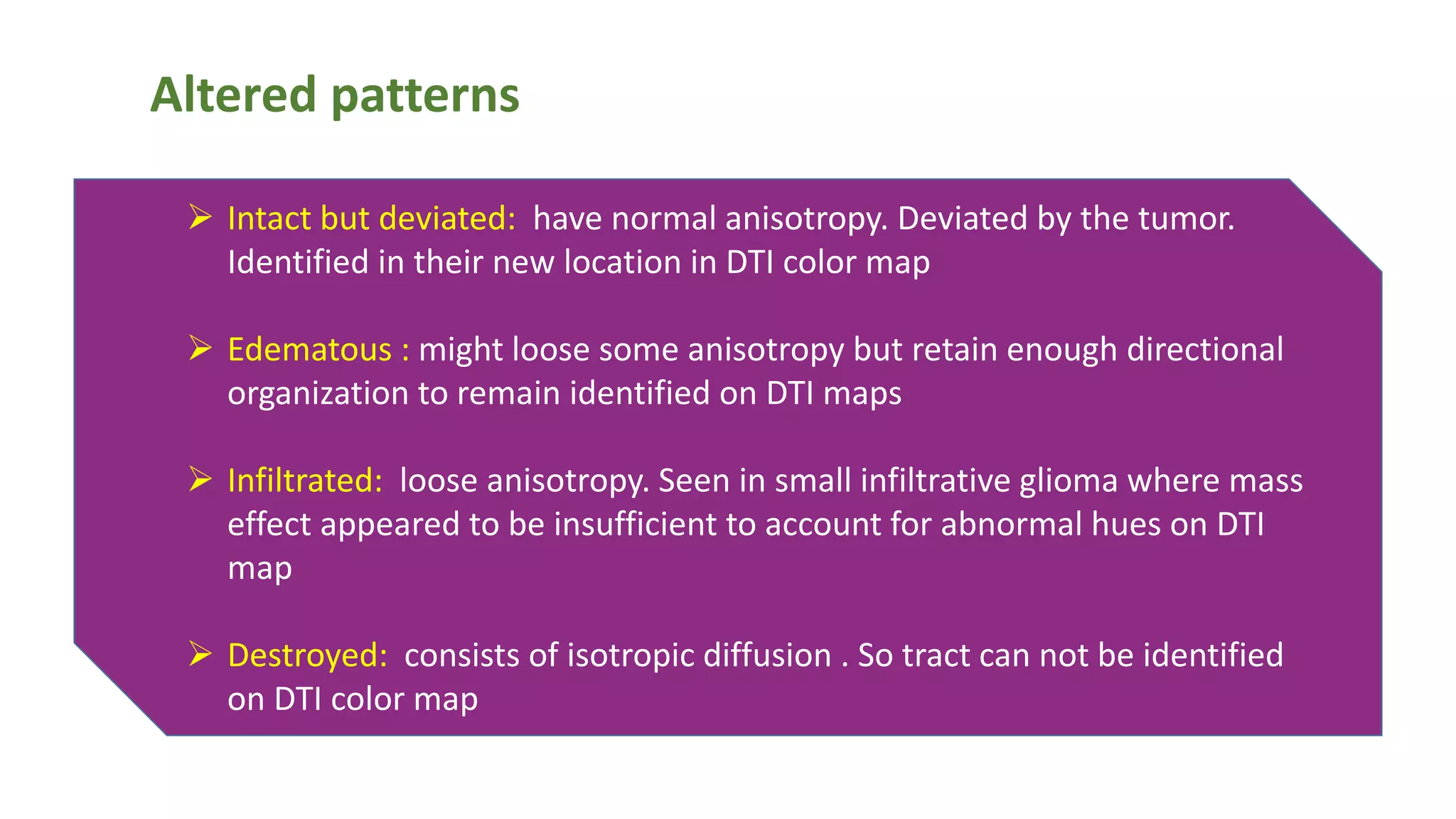 Altered patterns

➢ Intact but deviated: have normal anisotropy. Deviated by the tumor. Identified in their new location in DTI color map

➢ Edematous : might loose some anisotropy but retain enough directional organization to remain identified on DTI maps

➢ Infiltrated: loose anisotropy. Seen in small infiltrative glioma where mass effect appeared to be insufficient to account for abnormal hues on DTI map

➢ Destroyed: consists of isotropic diffusion . So tract can not be identified on DTI color map